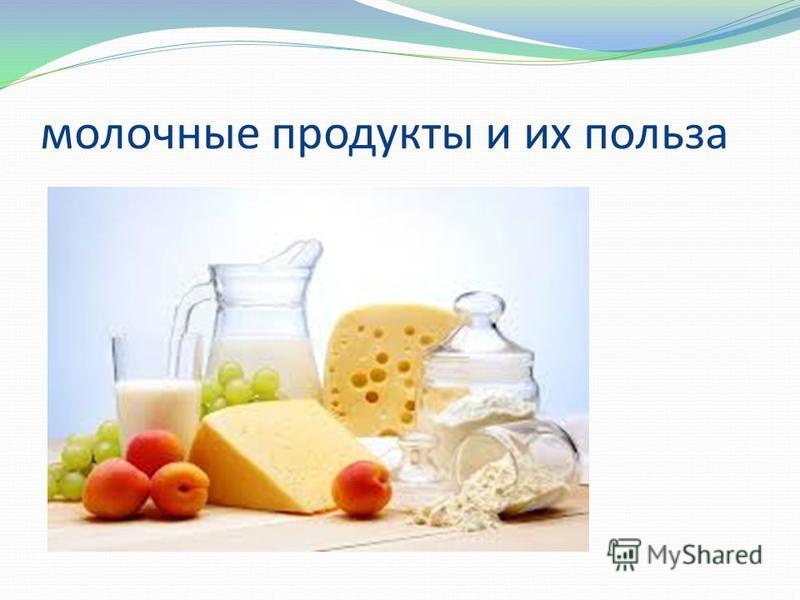 молочные продукты и их польза

MyShared